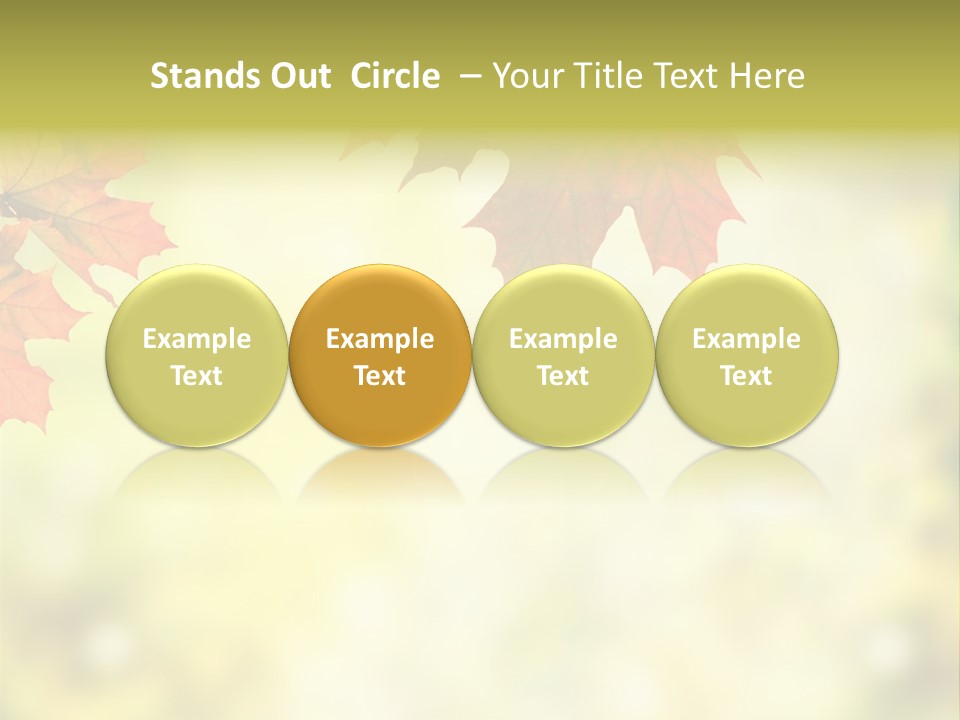 Stands Out Circle – Your Title Text Here

Example Text

Example Text

Example Text

Example Text